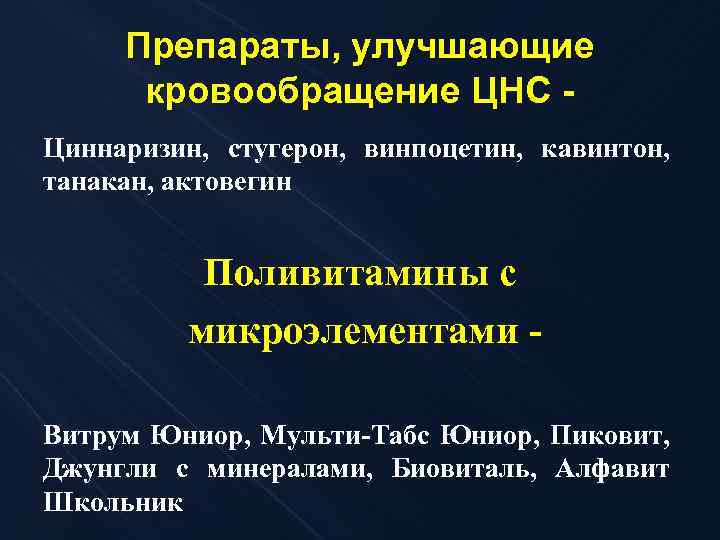 Препараты, улучшающие кровообращение ЦНС -

Циннаризин, стугерон, винпоцетин, кавинтон, танакан, актовегин

Поливитамины с микроэлементами -

Витрум Юниор, Мульти-Табс Юниор, Пиковит, Джунгли с минералами, Биовиталь, Алфавит Школьник